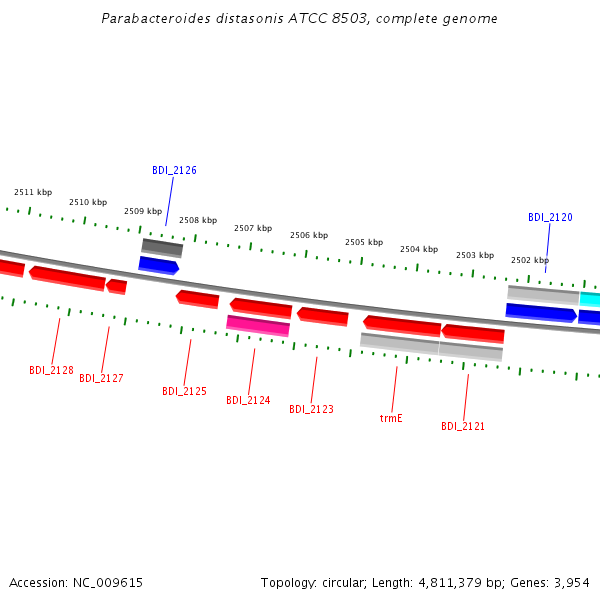 Parabacteroides distasonis ATCC 8503, complete genome

BDI_2126

2511 kbp

2510 kbp

2509 kbp

2508 kbp

2507 kbp

2506 kbp

2505 kbp

2504 kbp

2503 kbp

2502 kbp

BDI_2120

BDI_2128

BDI_2127

BDI_2125

BDI_2124

BDI_2123

trmE

BDI_2121

Accession: NC_009615

Topology: circular; Length: 4,811,379 bp; Genes: 3,954